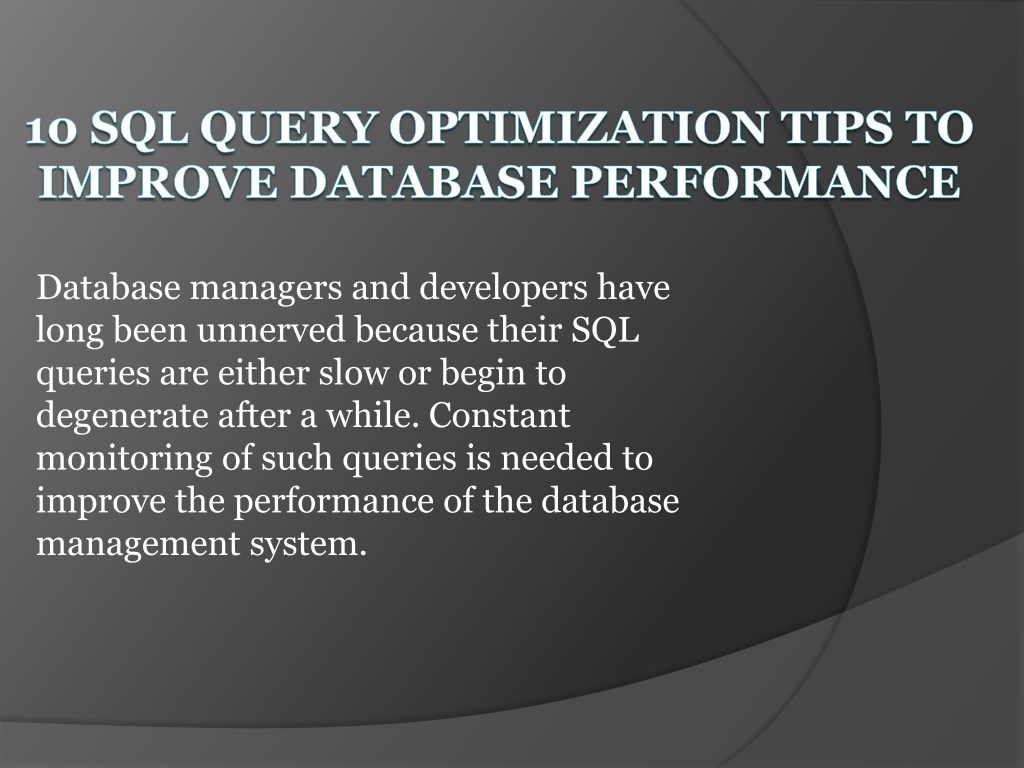 10 SQL QUERY OPTIMIZATION TIPS TO IMPROVE DATABASE PERFORMANCE

Database managers and developers have long been unnerved because their SQL queries are either slow or begin to degenerate after a while. Constant monitoring of such queries is needed to improve the performance of the database management system.